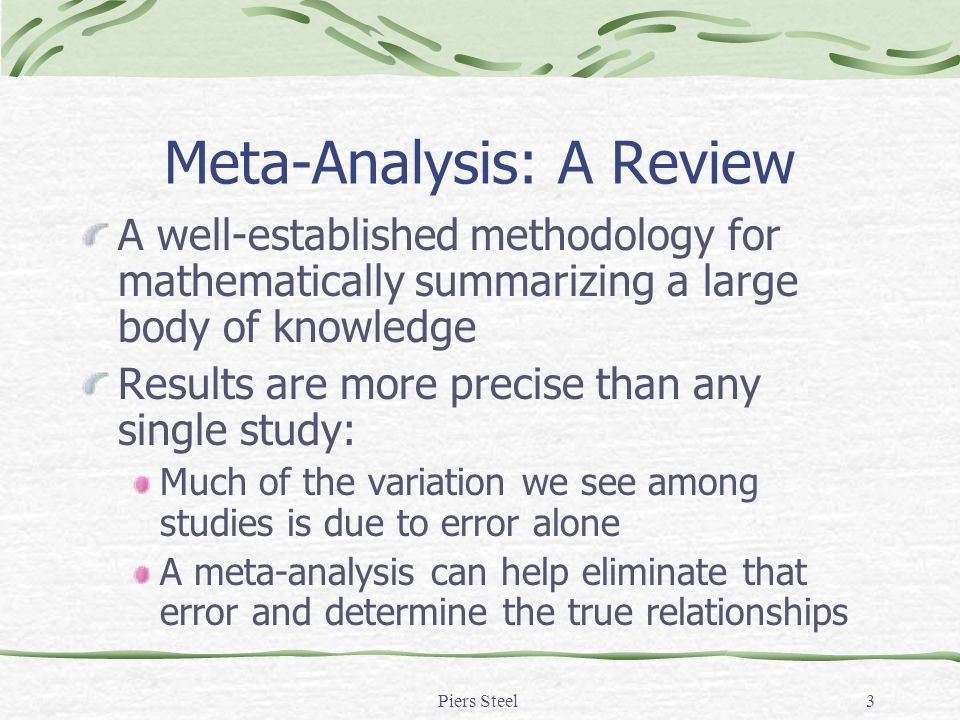 Meta-Analysis: A Review

A well-established methodology for mathematically summarizing a large body of knowledge

Results are more precise than any single study:

Much of the variation we see among studies is due to error alone

A meta-analysis can help eliminate that error and determine the true relationships

Piers Steel

3